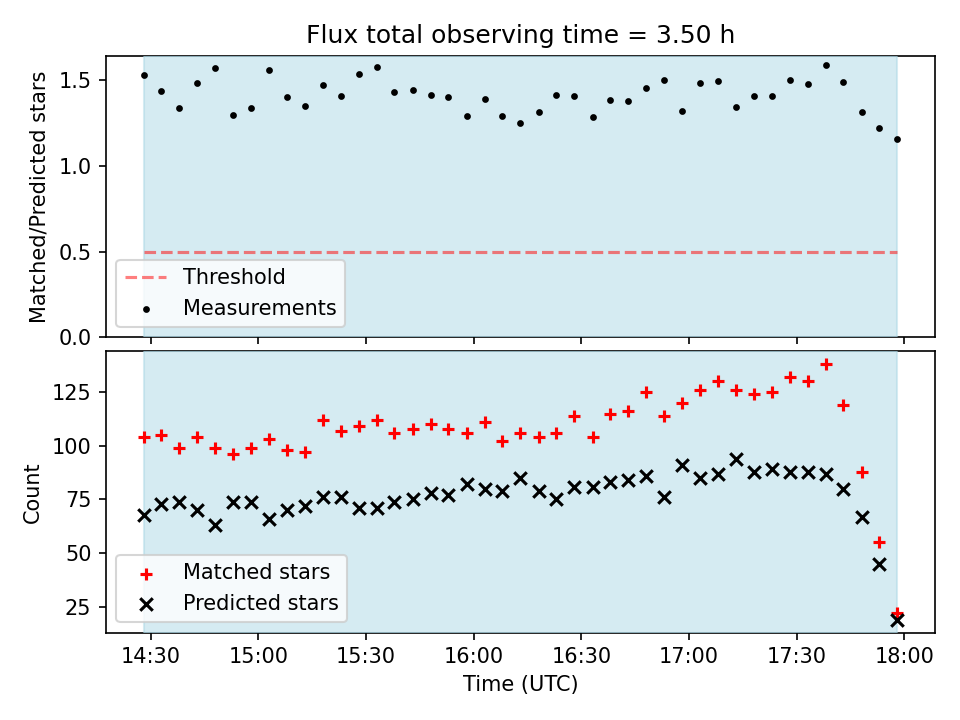 Flux total observing time = 3.50 h

Matched/Predicted stars

1.5
1.0
0.5
0.0

Threshold
Measurements

Count

125
100
75
50
25

Matched stars
Predicted stars

14:30
15:00
15:30
16:00
16:30
17:00
17:30
18:00

Time (UTC)